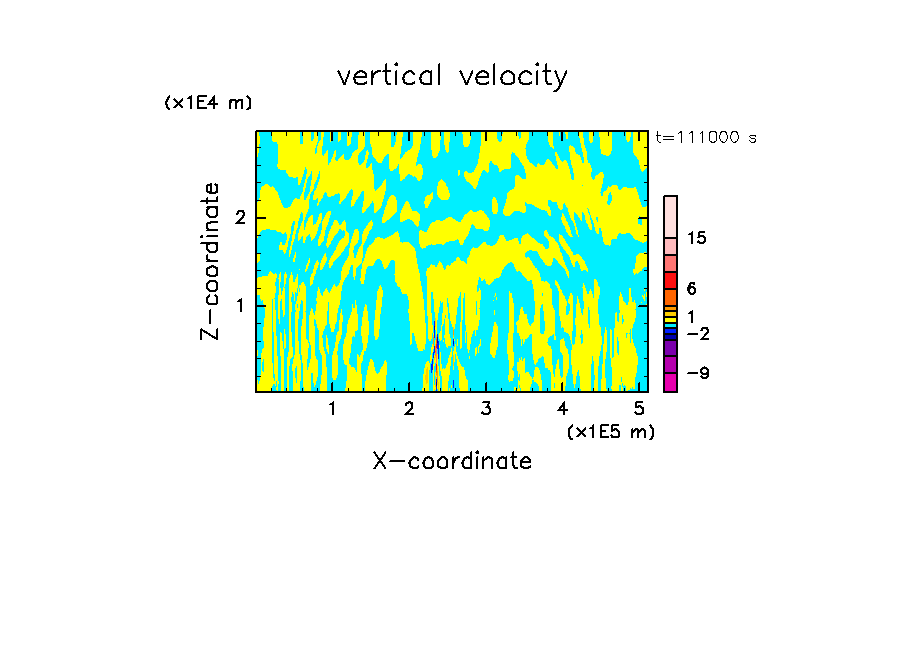 vertical velocity

(x1E4 m)

t=111000 s

Z-coordinate

2

1

15

6

1

−2

−9

1 2 3 4 5

(x1E5 m)

X-coordinate